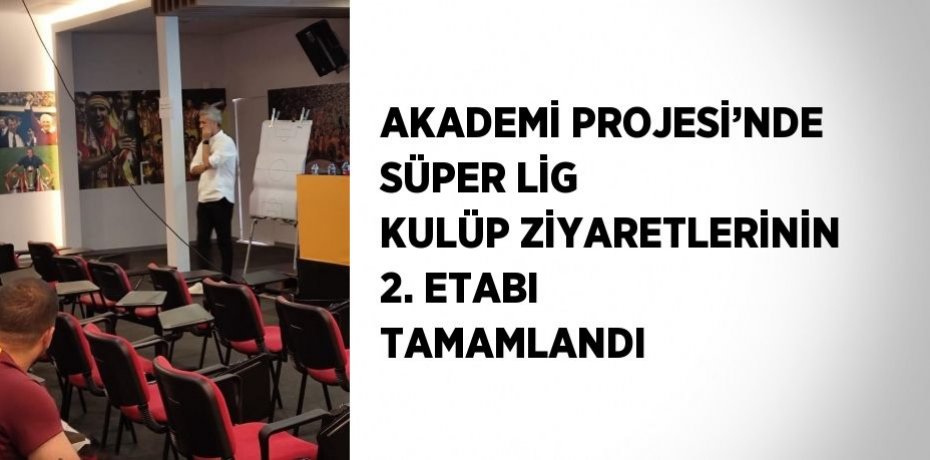 AKADEMİ PROJESİ'NDE SÜPER LİG KULÜP ZİYARETLERİNİN 2. ETABI TAMAMLANDI